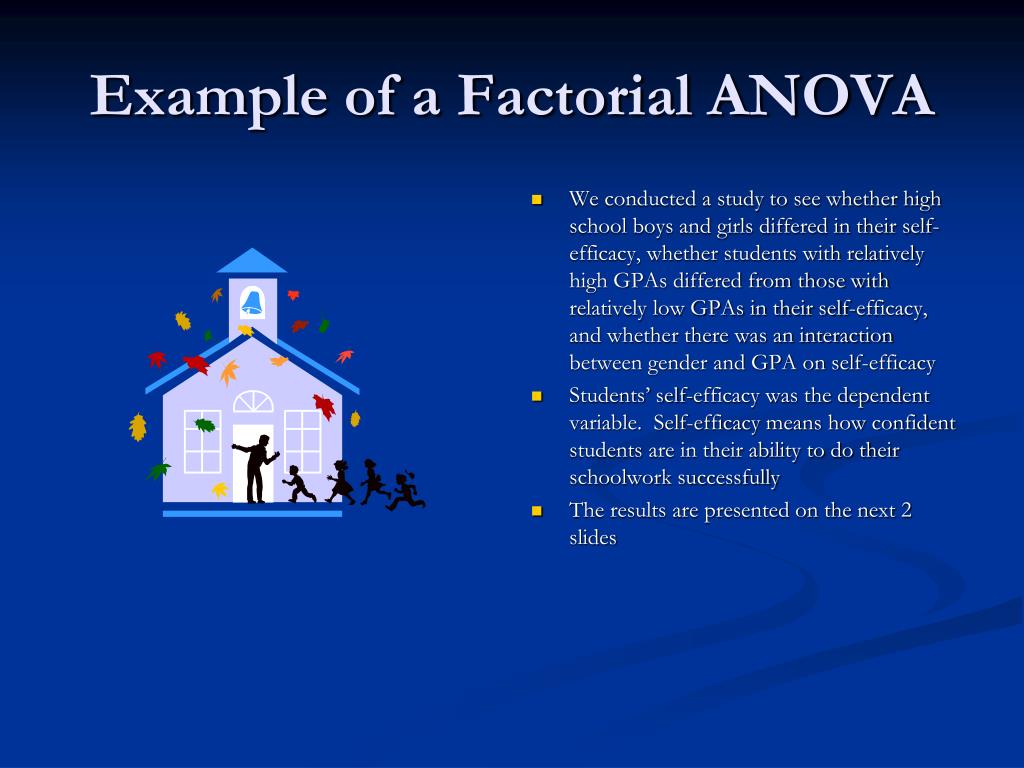 Example of a Factorial ANOVA

- We conducted a study to see whether high school boys and girls differed in their self-efficacy, whether students with relatively high GPAs differed from those with relatively low GPAs in their self-efficacy, and whether there was an interaction between gender and GPA on self-efficacy
- Students' self-efficacy was the dependent variable. Self-efficacy means how confident students are in their ability to do their schoolwork successfully
- The results are presented on the next 2 slides